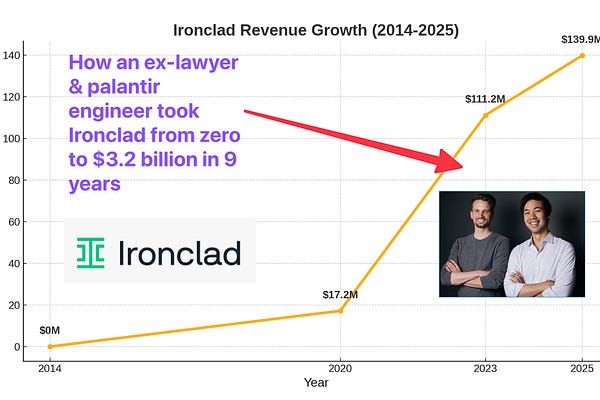 Ironclad Revenue Growth (2014-2025)

How an ex-lawyer & palantir engineer took Ironclad from zero to $3.2 billion in 9 years

Ironclad

140
120
100
80
60
40
20
0

$0M
$17.2M
$111.2M
$139.9M

2014
2020
2023
2025

Year